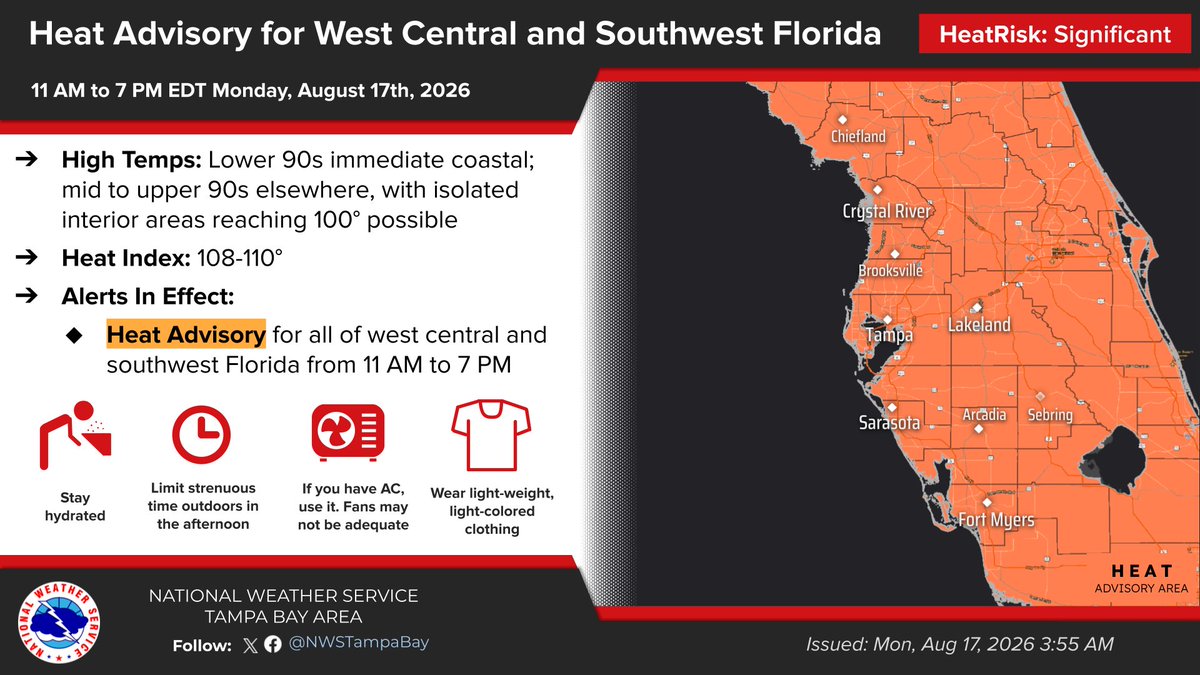 Heat Advisory for West Central and Southwest Florida

HeatRisk: Significant

11 AM to 7 PM EDT Monday, August 17th, 2026

➔ High Temps: Lower 90s immediate coastal; mid to upper 90s elsewhere, with isolated interior areas reaching 100° possible

➔ Heat Index: 108-110°

➔ Alerts In Effect:

◆ Heat Advisory for all of west central and southwest Florida from 11 AM to 7 PM

Stay hydrated

Limit strenuous time outdoors in the afternoon

If you have AC, use it. Fans may not be adequate

Wear light-weight, light-colored clothing

Chiefland
Crystal River
Brooksville
Tampa
Lakeland
Sarasota
Arcadia
Sebring
Fort Myers

HEAT
ADVISORY AREA

NATIONAL WEATHER SERVICE

NATIONAL WEATHER SERVICE
TAMPA BAY AREA

Follow: @NWSTampaBay

Issued: Mon, Aug 17, 2026 3:55 AM